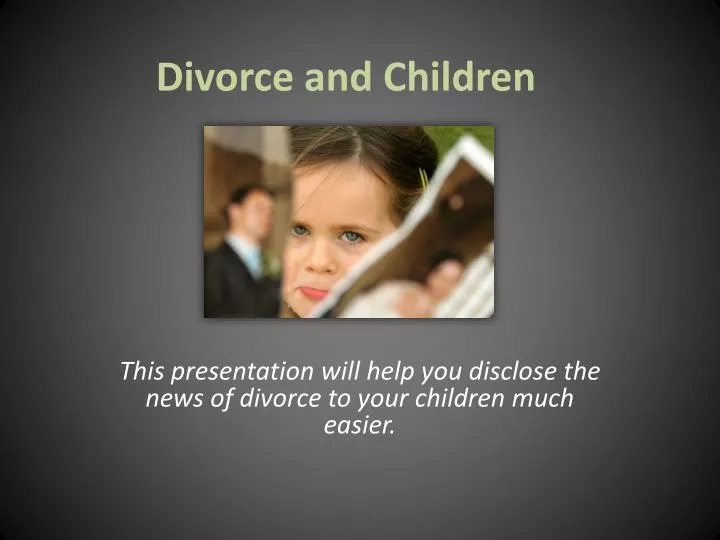 Divorce and Children

This presentation will help you disclose the news of divorce to your children much easier.